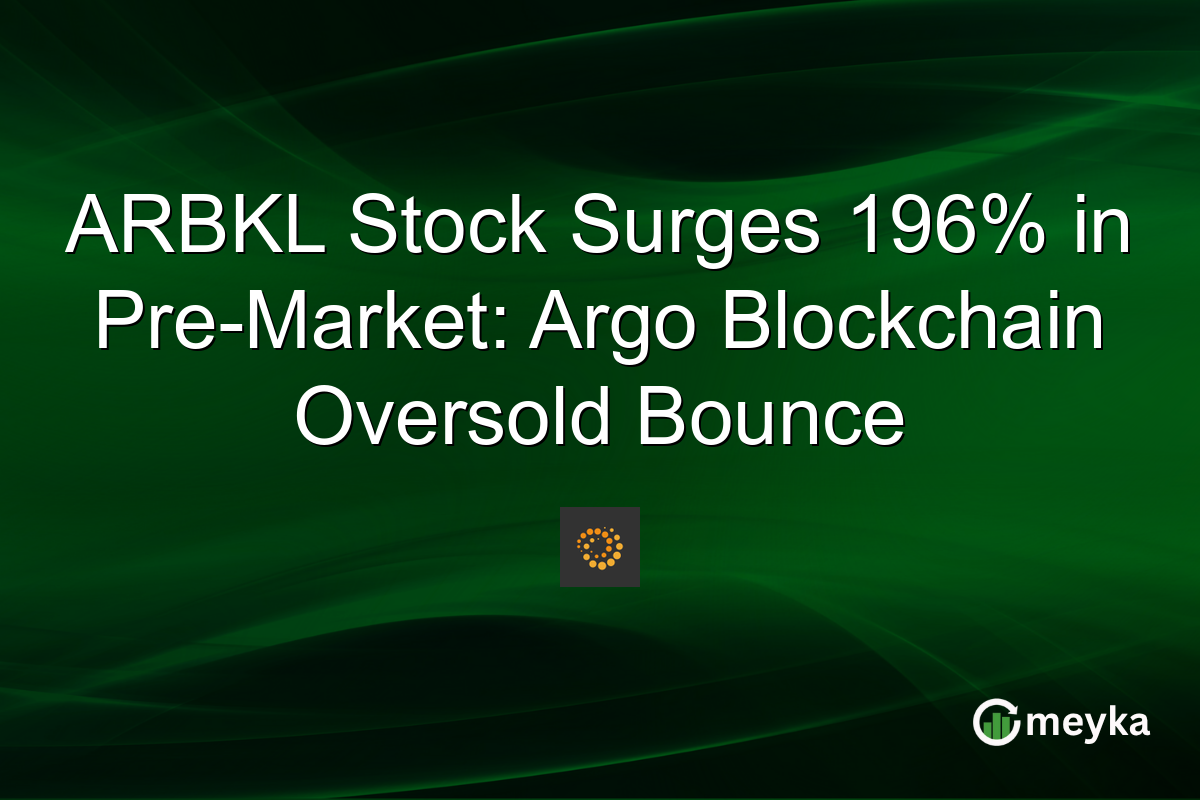 ARBKL Stock Surges 196% in Pre-Market: Argo Blockchain Oversold Bounce

meyka